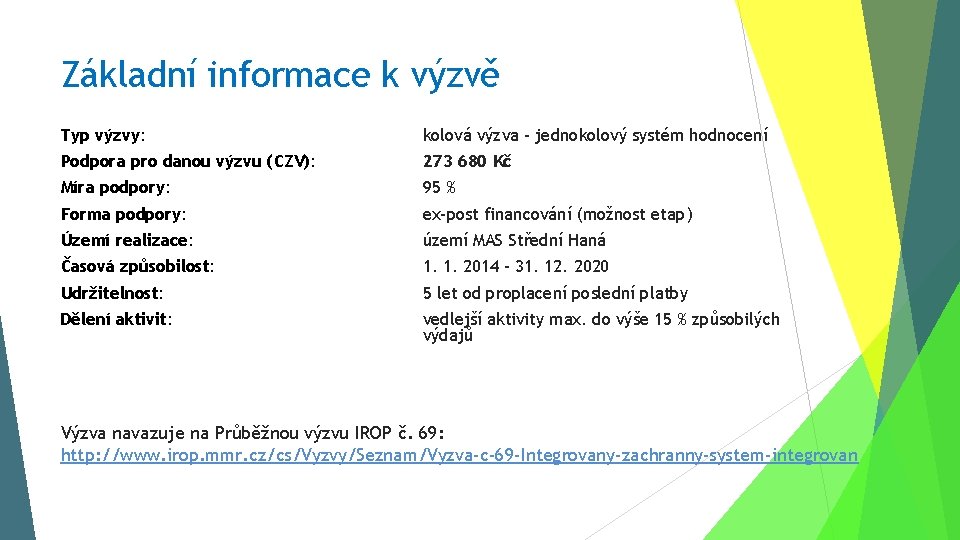 Základní informace k výzvě

Typ výzvy: kolová výzva - jednokolový systém hodnocení

Podpora pro danou výzvu (CZV): 273 680 Kč

Míra podpory: 95 %

Forma podpory: ex-post financování (možnost etap)

Území realizace: území MAS Střední Haná

Časová způsobilost: 1. 1. 2014 - 31. 12. 2020

Udržitelnost: 5 let od proplacení poslední platby

Dělení aktivit: vedlejší aktivity max. do výše 15 % způsobilých výdajů

Výzva navazuje na Průběžnou výzvu IROP č. 69: http://www.irop.mmr.cz/cs/Vyzvy/Seznam/Vyzva-c-69-Integrovany-zachranny-system-integrovan